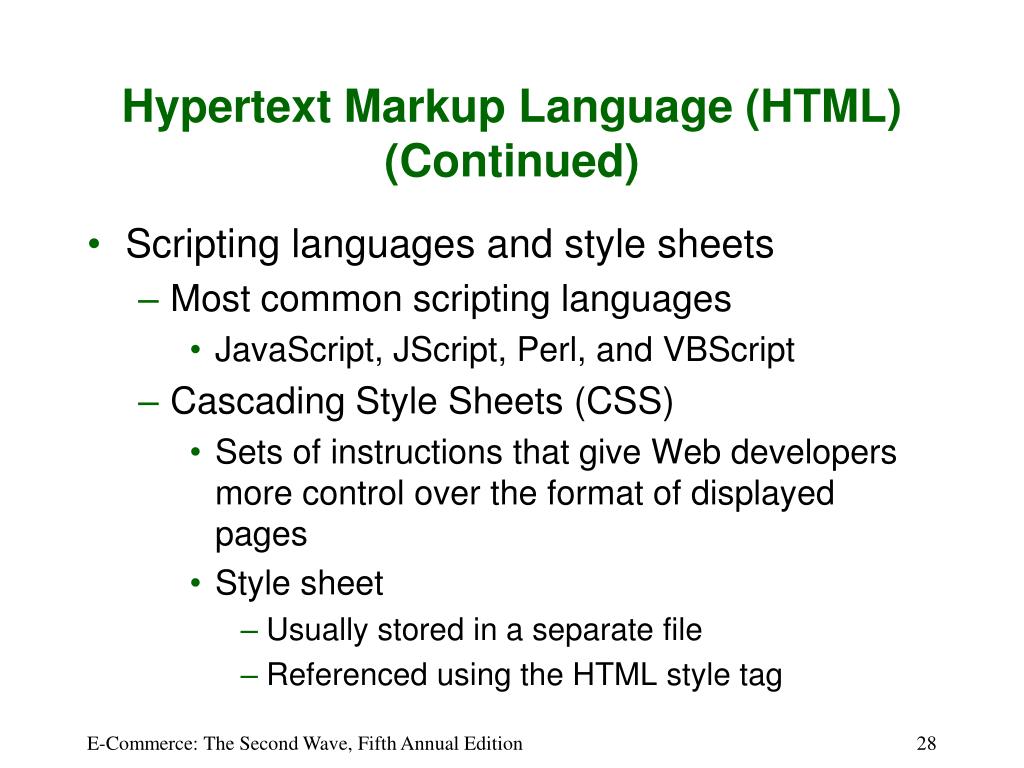 Hypertext Markup Language (HTML) (Continued)

• Scripting languages and style sheets
– Most common scripting languages
• JavaScript, JScript, Perl, and VBScript
– Cascading Style Sheets (CSS)
• Sets of instructions that give Web developers more control over the format of displayed pages
• Style sheet
– Usually stored in a separate file
– Referenced using the HTML style tag

E-Commerce: The Second Wave, Fifth Annual Edition

28